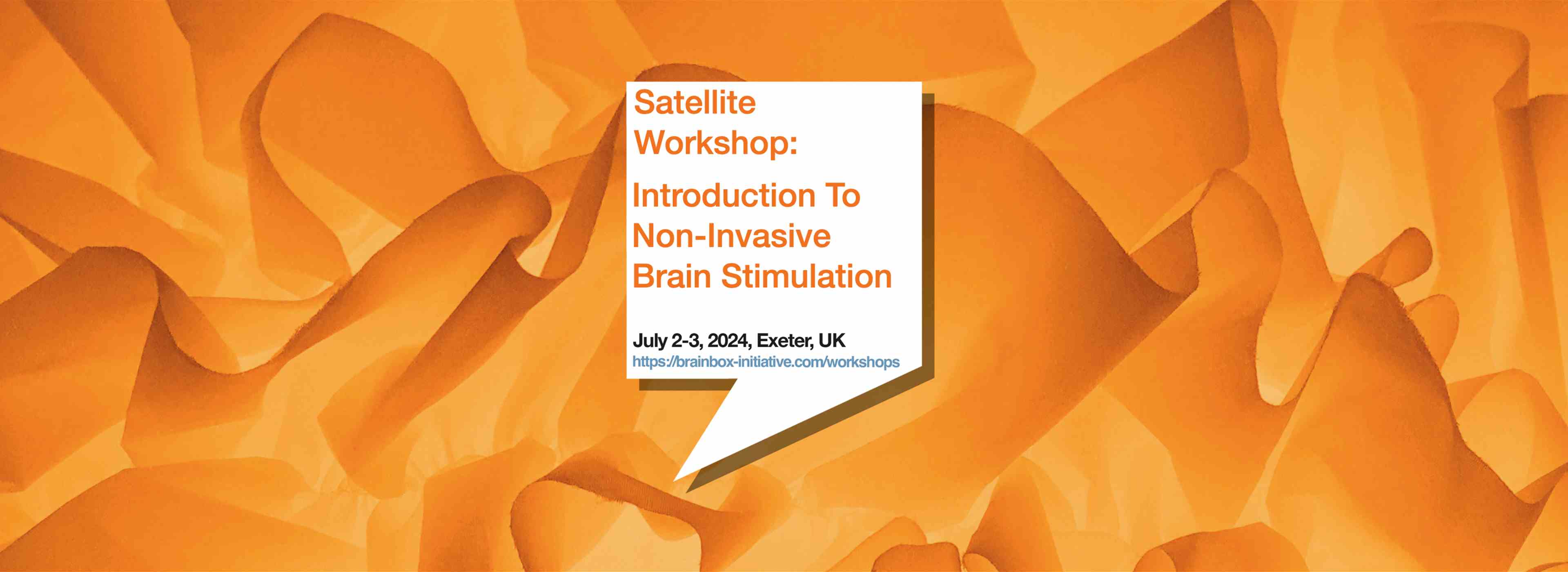 Satellite Workshop:

Introduction To Non-Invasive Brain Stimulation

July 2-3, 2024, Exeter, UK
https://brainbox-initiative.com/workshops